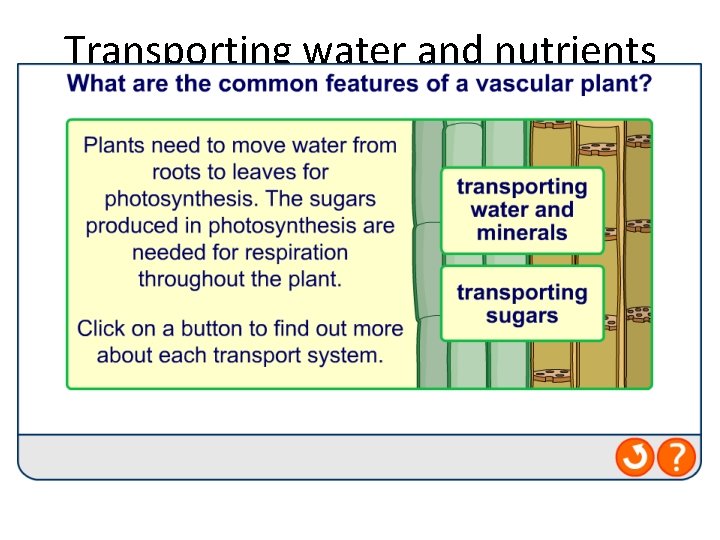 Transporting water and nutrients

What are the common features of a vascular plant?

Plants need to move water from roots to leaves for photosynthesis. The sugars produced in photosynthesis are needed for respiration throughout the plant.

Click on a button to find out more about each transport system.

transporting water and minerals

transporting sugars

?